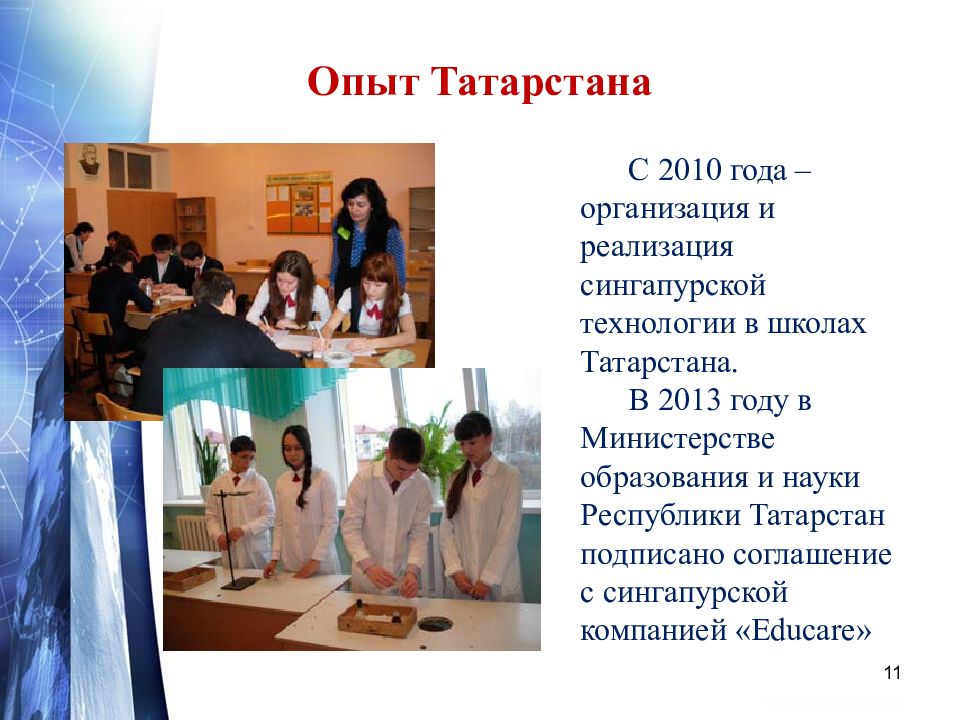 Опыт Татарстана

С 2010 года – организация и реализация сингапурской технологии в школах Татарстана.

В 2013 году в Министерстве образования и науки Республики Татарстан подписано соглашение с сингапурской компанией «Educare»

11